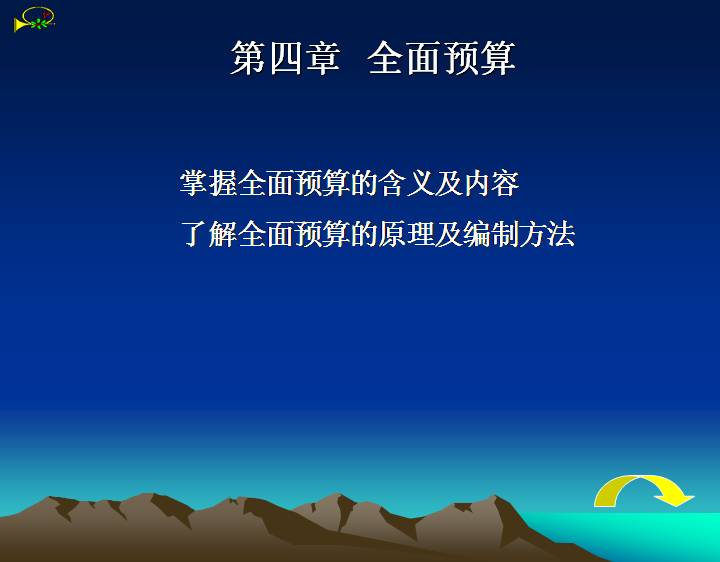 第四章 全面预算

掌握全面预算的含义及内容

了解全面预算的原理及编制方法